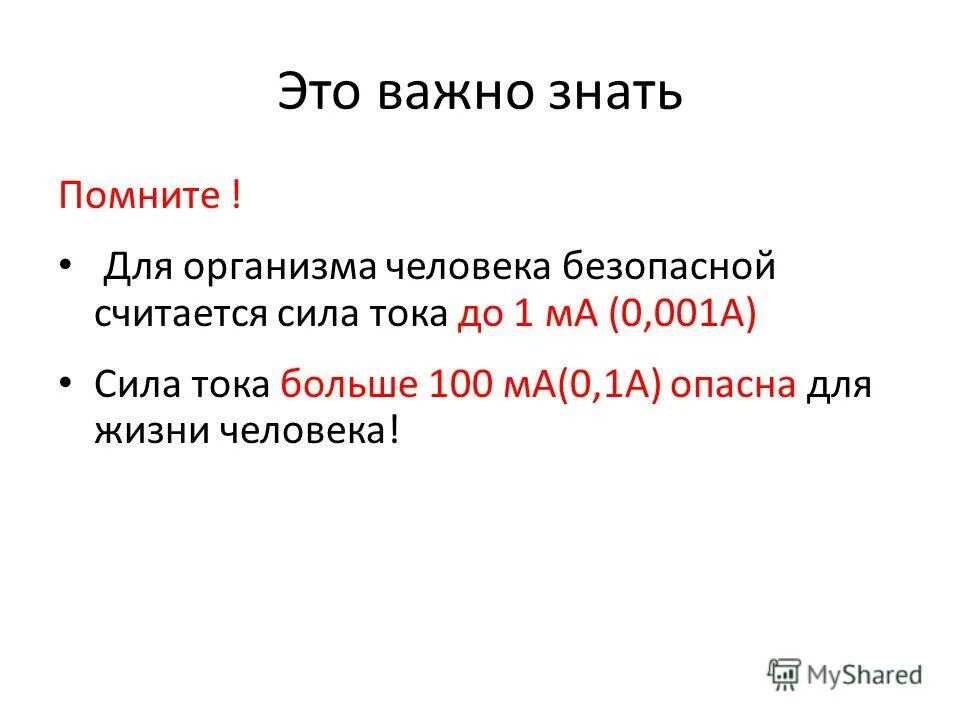 Это важно знать

Помните !

• Для организма человека безопасной считается сила тока до 1 мА (0,001А)

• Сила тока больше 100 мА(0,1А) опасна для жизни человека!

MyShared